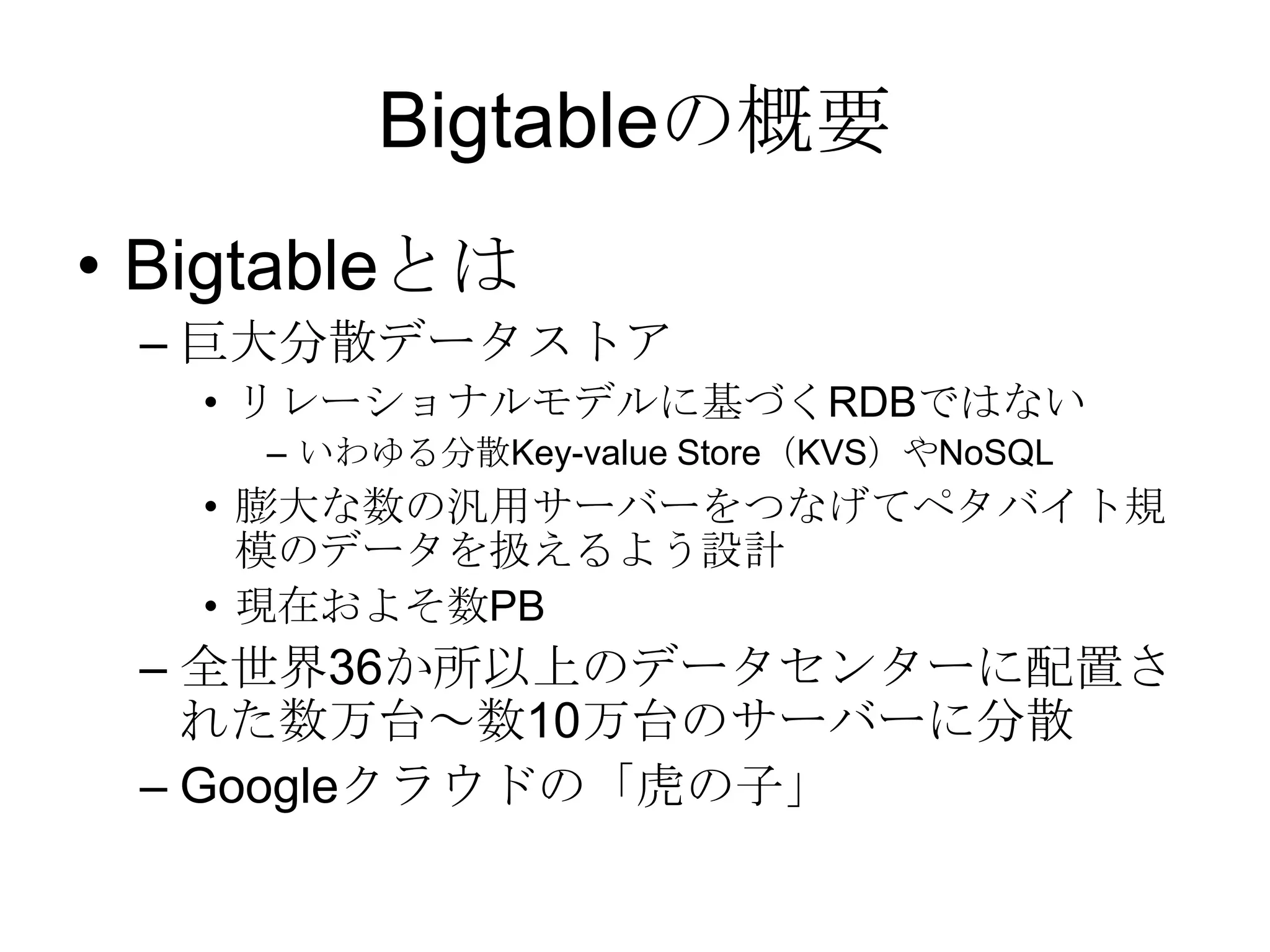 Bigtableの概要

• Bigtableとは
  – 巨大分散データストア
    • リレーショナルモデルに基づくRDBではない
      – いわゆる分散Key-value Store（KVS）やNoSQL
    • 膨大な数の汎用サーバーをつなげてペタバイト規模のデータを扱えるよう設計
    • 現在およそ数PB
  – 全世界36か所以上のデータセンターに配置された数万台～数10万台のサーバーに分散
  – Googleクラウドの「虎の子」